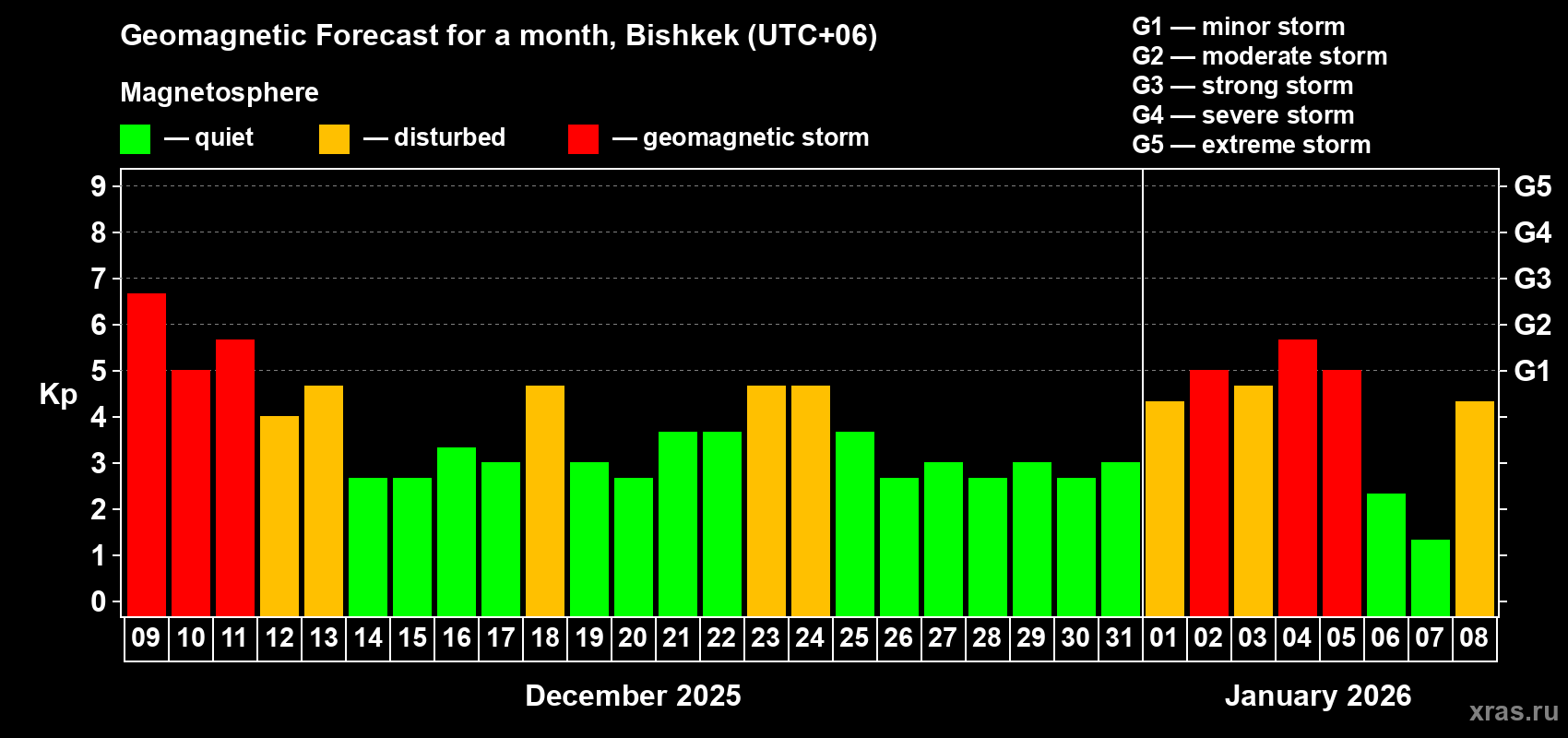 Geomagnetic Forecast for a month, Bishkek (UTC+06)

Magnetosphere

— quiet — disturbed — geomagnetic storm

G1 — minor storm
G2 — moderate storm
G3 — strong storm
G4 — severe storm
G5 — extreme storm

Kp

9
8
7
6
5
4
3
2
1
0

G5
G4
G3
G2
G1

09 10 11 12 13 14 15 16 17 18 19 20 21 22 23 24 25 26 27 28 29 30 31 01 02 03 04 05 06 07 08

December 2025

January 2026

xras.ru